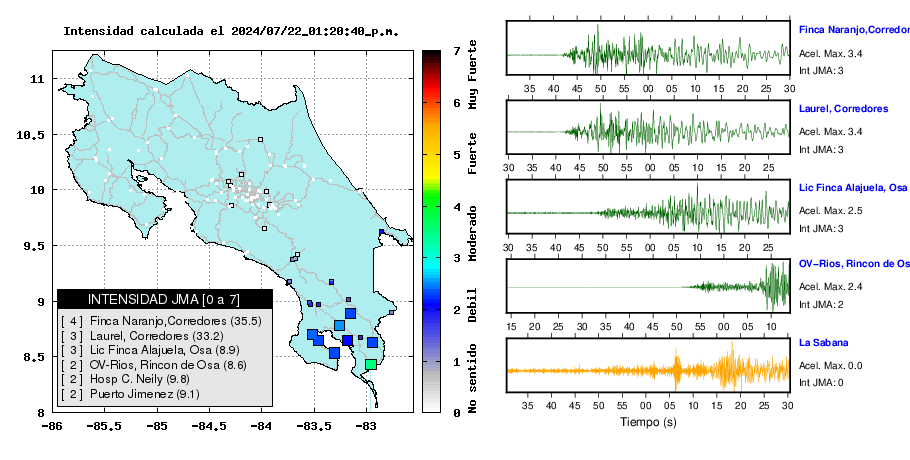 Intensidad calculada el 2024/07/22_01:20:40_p.m.

11
10.5
10
9.5
9
8.5
8

-86 -85.5 -85 -84.5 -84 -83.5 -83

INTENSIDAD JMA [0 a 7]
[ 4 ] Finca Naranjo,Corredores (35.5)
[ 3 ] Laurel, Corredores (33.2)
[ 3 ] Lic Finca Alajuela, Osa (8.9)
[ 2 ] OV-Rios, Rincon de Osa (8.6)
[ 2 ] Hosp C. Neily (9.8)
[ 2 ] Puerto Jimenez (9.1)

7 6 5 4 3 2 1 0
Muy Fuerte
Fuerte
Moderado
Debil
No sentido

Finca Naranjo,Corredor
Acel. Max. 3.4
Int JMA: 3
35 40 45 50 55 00 05 10 15 20 25 30

Laurel, Corredores
Acel. Max. 3.4
Int JMA: 3
30 35 40 45 50 55 00 05 10 15 20 25

Lic Finca Alajuela, Osa
Acel. Max. 2.5
Int JMA: 3
30 35 40 45 50 55 00 05 10 15 20 25

OV-Rios, Rincon de Os
Acel. Max. 2.4
Int JMA: 2
15 20 25 30 35 40 45 50 55 00 05 10

La Sabana
Acel. Max. 0.0
Int JMA: 0
35 40 45 50 55 00 05 10 15 20 25 30
Tiempo (s)